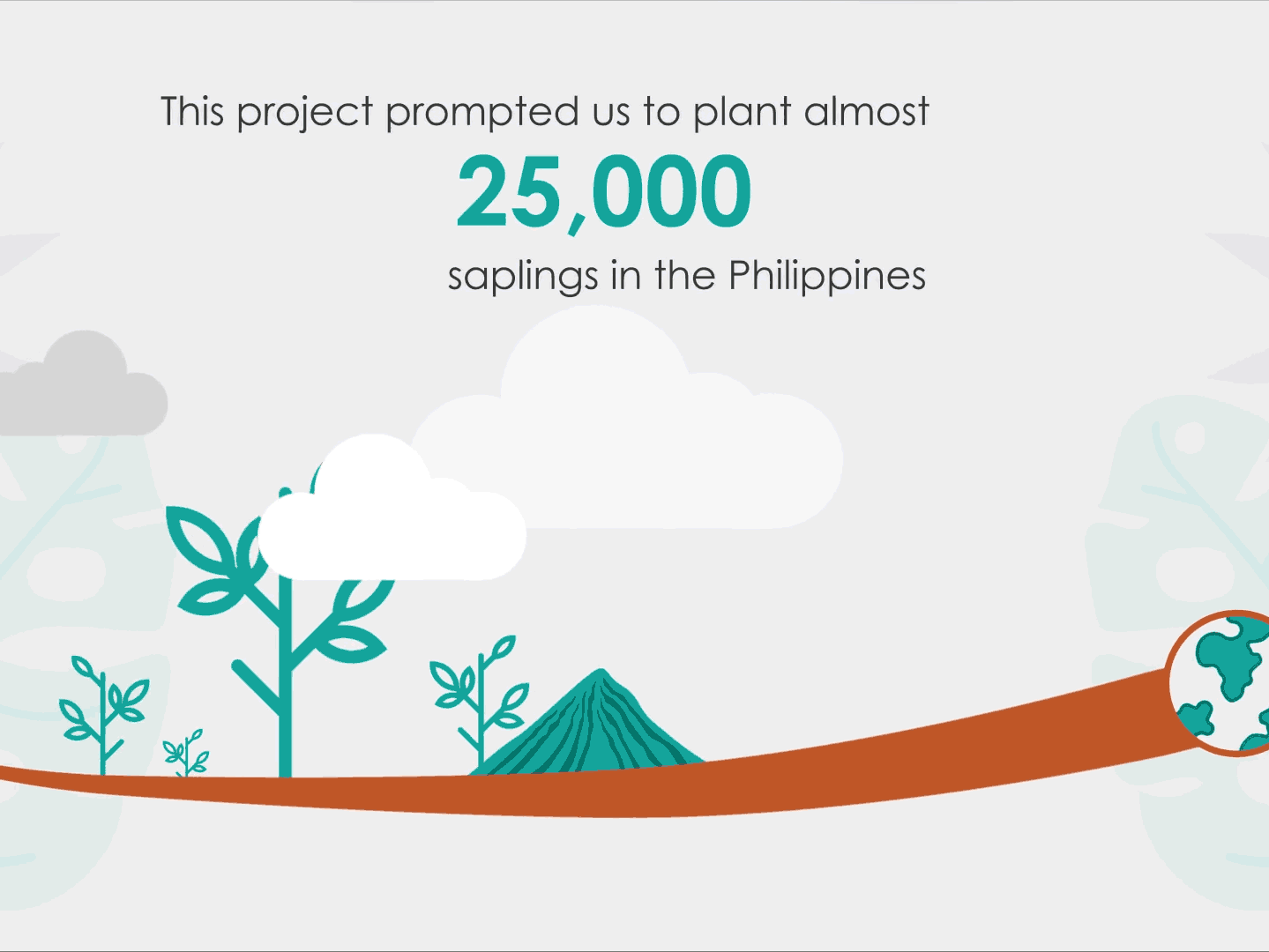 This project prompted us to plant almost

25,000

saplings in the Philippines